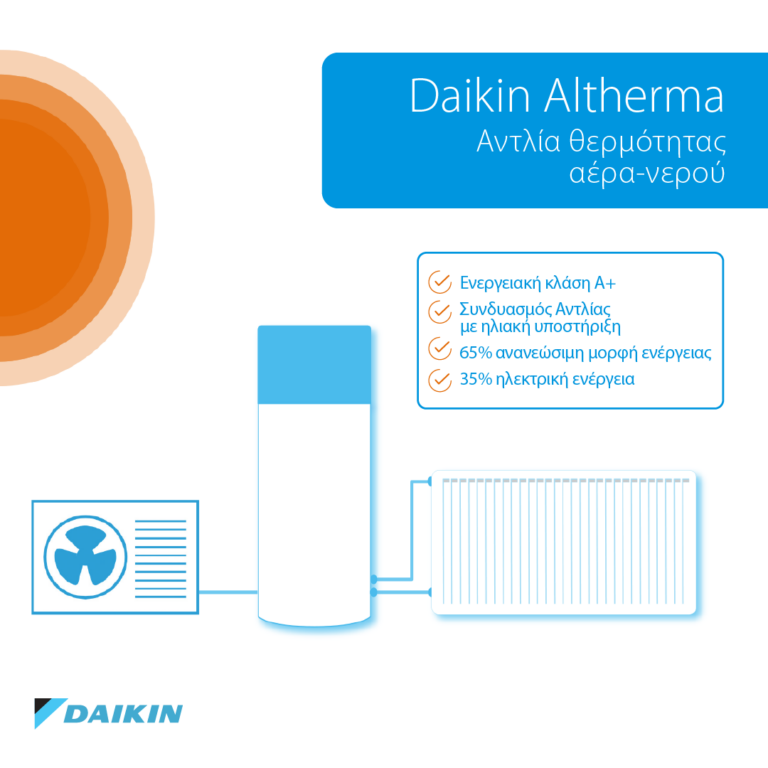 Daikin Altherma
Αντλία θερμότητας αέρα-νερού

Ενεργειακή κλάση A+
Συνδυασμός Αντλίας με ηλιακή υποστήριξη
65% ανανεώσιμη μορφή ενέργειας
35% ηλεκτρική ενέργεια

DAIKIN